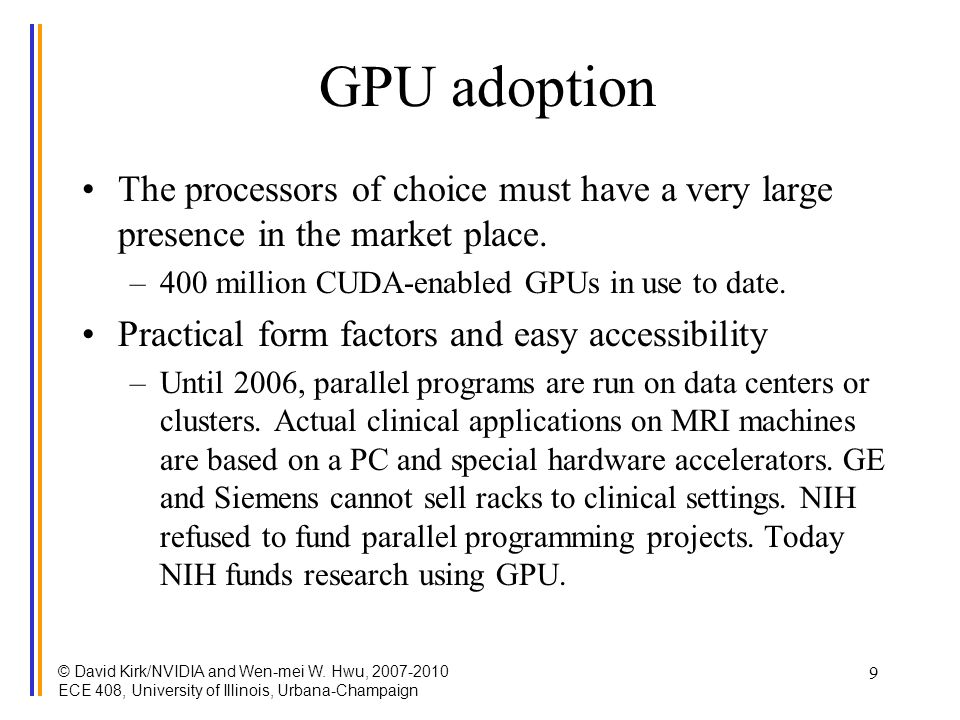 GPU adoption

• The processors of choice must have a very large presence in the market place.

– 400 million CUDA-enabled GPUs in use to date.

• Practical form factors and easy accessibility

– Until 2006, parallel programs are run on data centers or clusters. Actual clinical applications on MRI machines are based on a PC and special hardware accelerators. GE and Siemens cannot sell racks to clinical settings. NIH refused to fund parallel programming projects. Today NIH funds research using GPU.

© David Kirk/NVIDIA and Wen-mei W. Hwu, 2007-2010
ECE 408, University of Illinois, Urbana-Champaign

9